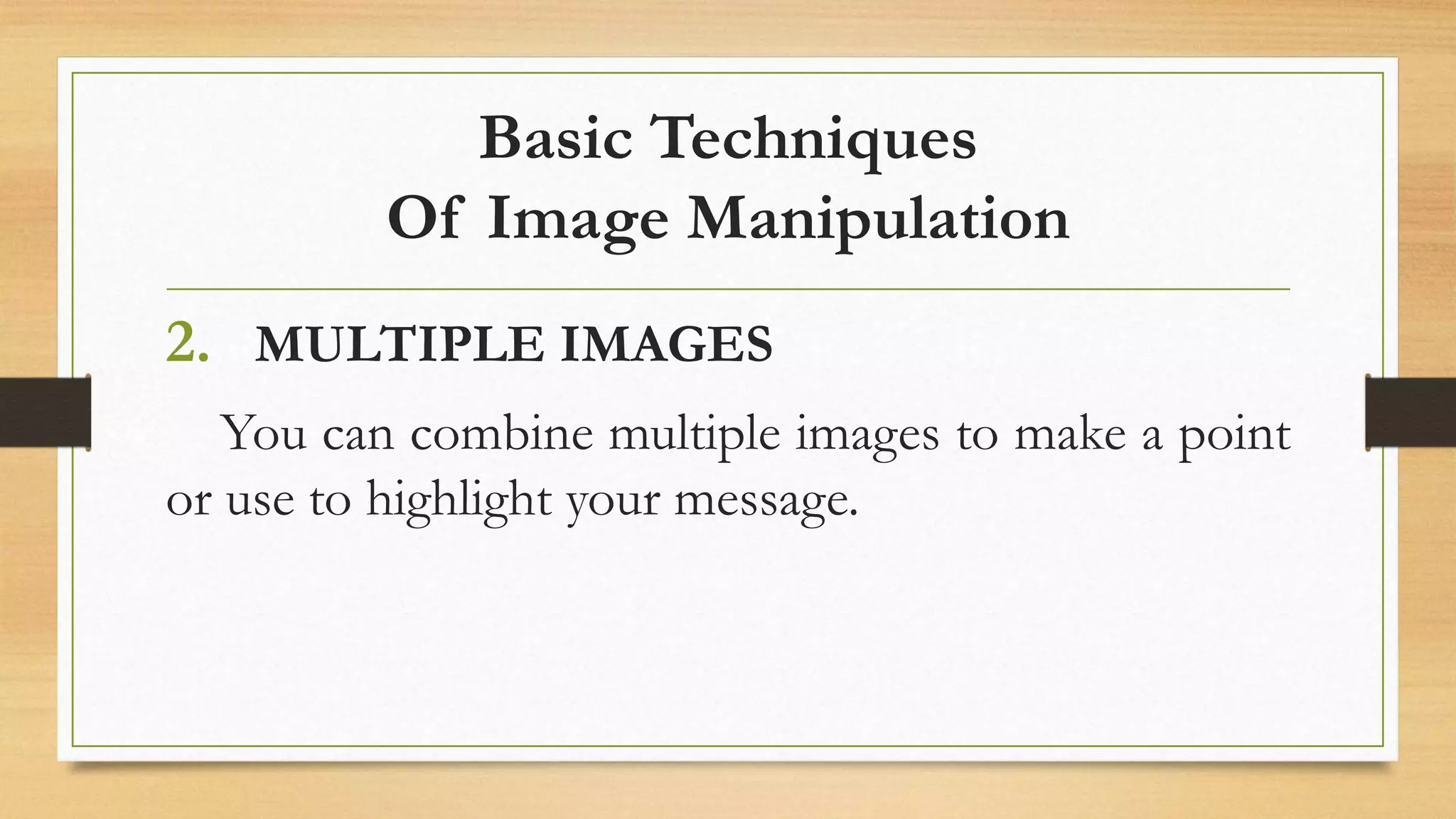 Basic Techniques
Of Image Manipulation

2. MULTIPLE IMAGES

You can combine multiple images to make a point or use to highlight your message.